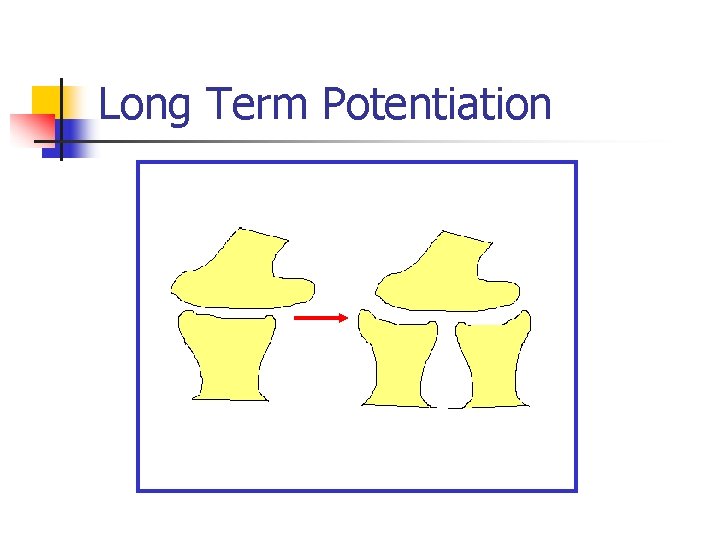 Long Term Potentiation